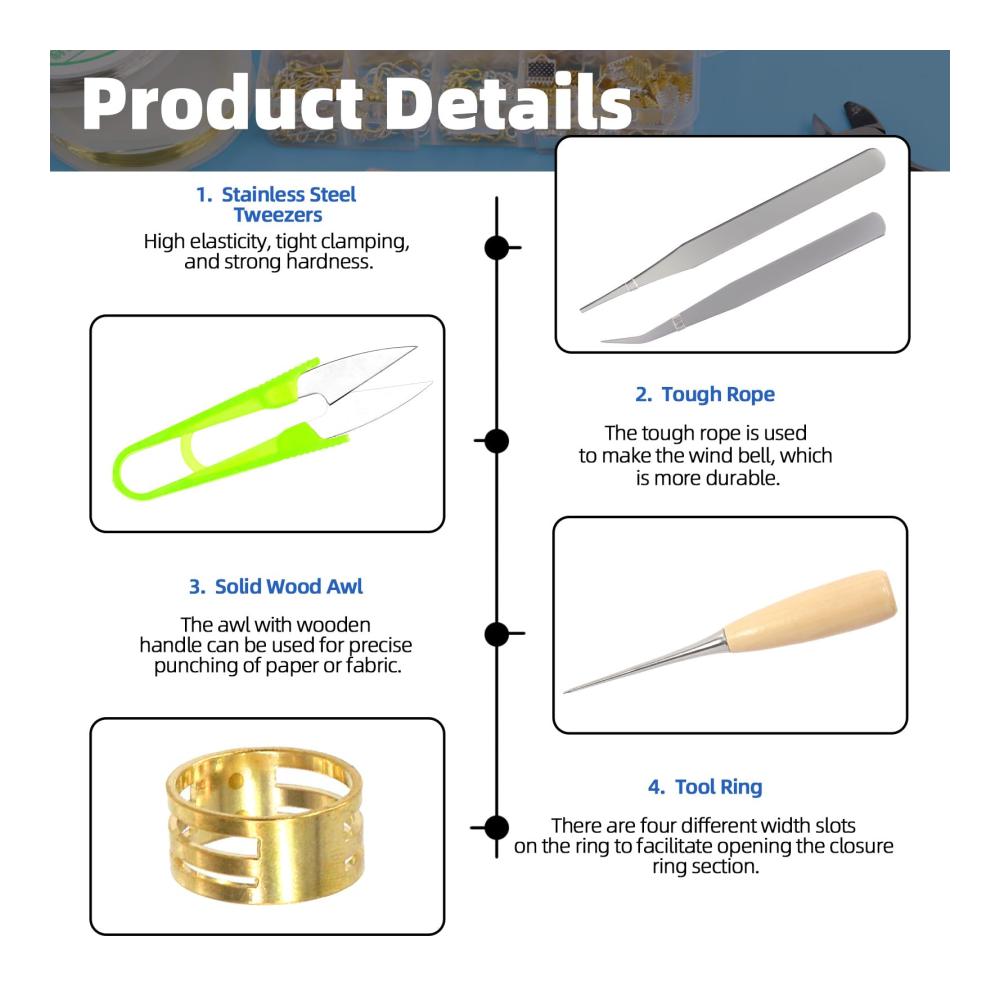 Product Details

1. Stainless Steel Tweezers
High elasticity, tight clamping, and strong hardness.

2. Tough Rope
The tough rope is used to make the wind bell, which is more durable.

3. Solid Wood Awl
The awl with wooden handle can be used for precise punching of paper or fabric.

4. Tool Ring
There are four different width slots on the ring to facilitate opening the closure ring section.